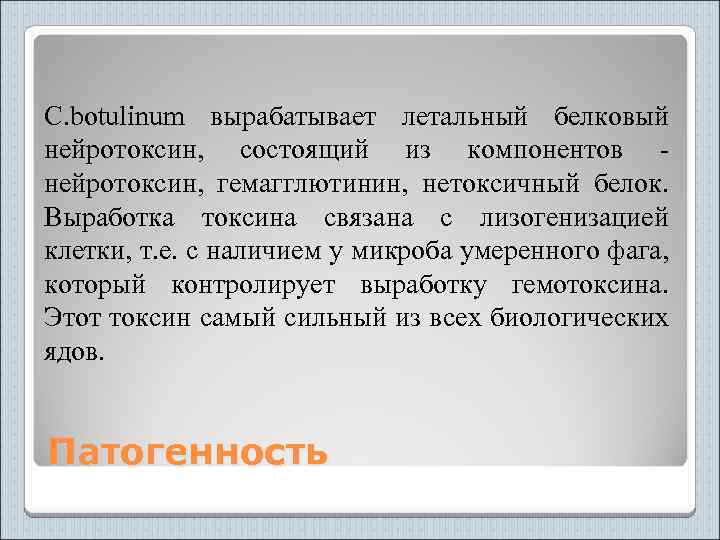 C.botulinum вырабатывает летальный белковый нейротоксин, состоящий из компонентов - нейротоксин, гемагглютинин, нетоксичный белок. Выработка токсина связана с лизогенизацией клетки, т.е. с наличием у микроба умеренного фага, который контролирует выработку гемотоксина. Этот токсин самый сильный из всех биологических ядов.

Патогенность